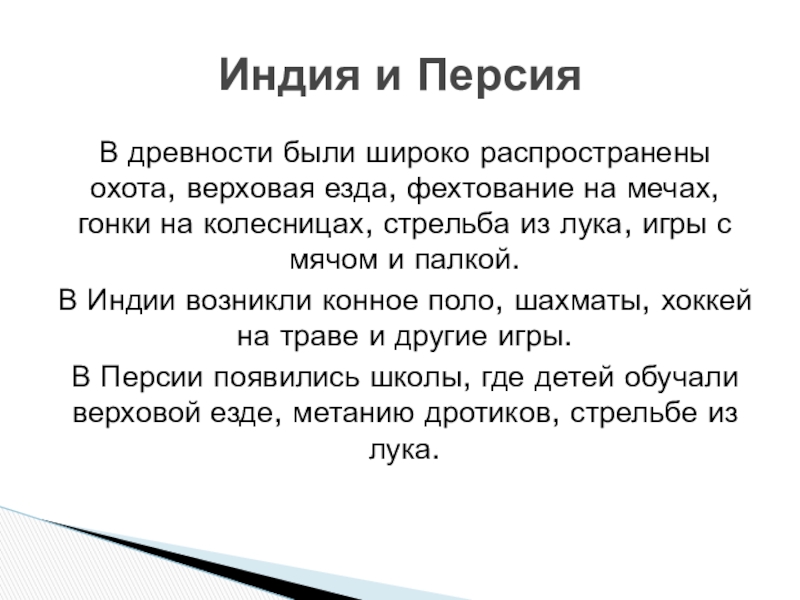 Индия и Персия

В древности были широко распространены охота, верховая езда, фехтование на мечах, гонки на колесницах, стрельба из лука, игры с мячом и палкой.

В Индии возникли конное поло, шахматы, хоккей на траве и другие игры.

В Персии появились школы, где детей обучали верховой езде, метанию дротиков, стрельбе из лука.